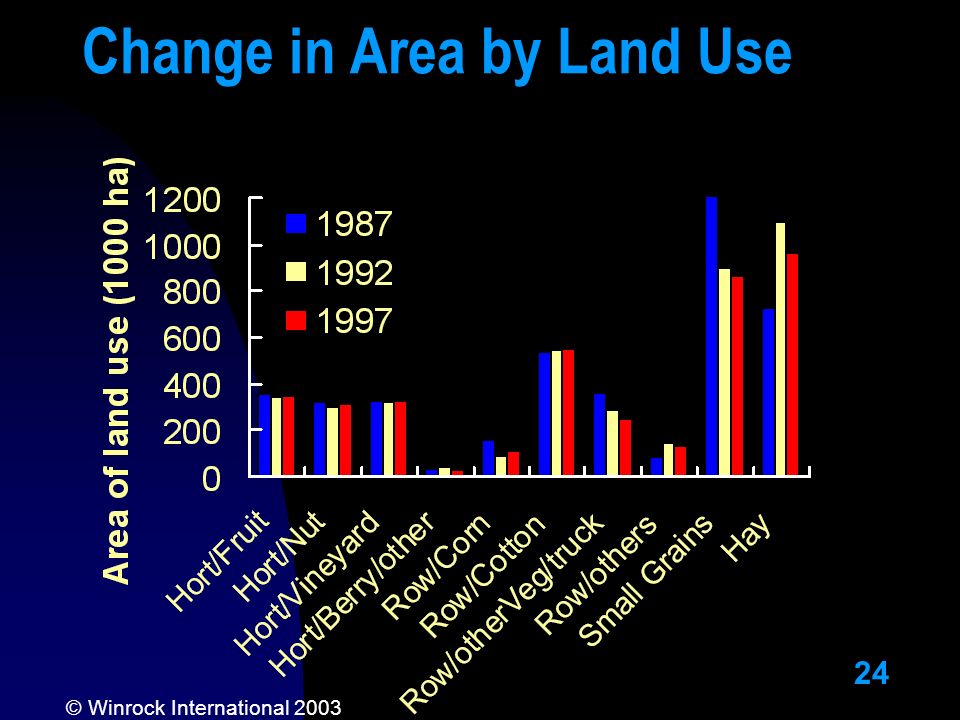 Change in Area by Land Use

Area of land use (1000 ha)

1200
1000
800
600
400
200
0

1987
1992
1997

Hort/Fruit
Hort/Nut
Hort/Vineyard
Hort/Berry/other
Row/Corn
Row/Cotton
Row/otherVeg/truck
Row/others
Small Grains
Hay

24

© Winrock International 2003